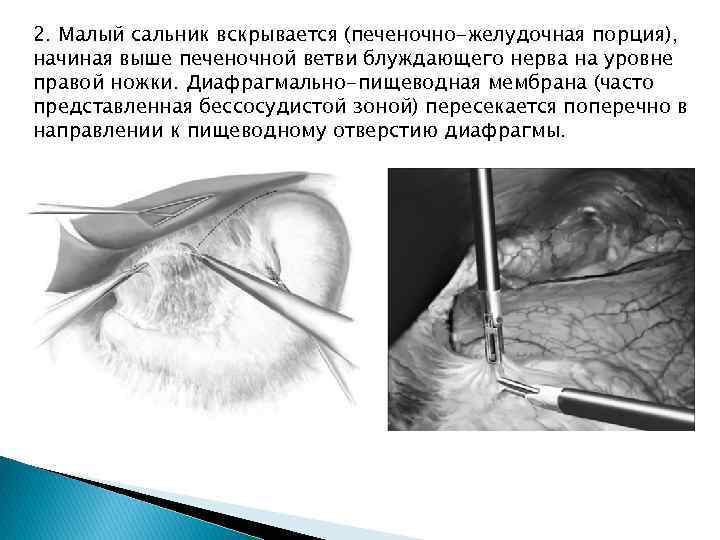 2. Малый сальник вскрывается (печеночно-желудочная порция), начиная выше печеночной ветви блуждающего нерва на уровне правой ножки. Диафрагмально-пищеводная мембрана (часто представленная бессосудистой зоной) пересекается поперечно в направлении к пищеводному отверстию диафрагмы.